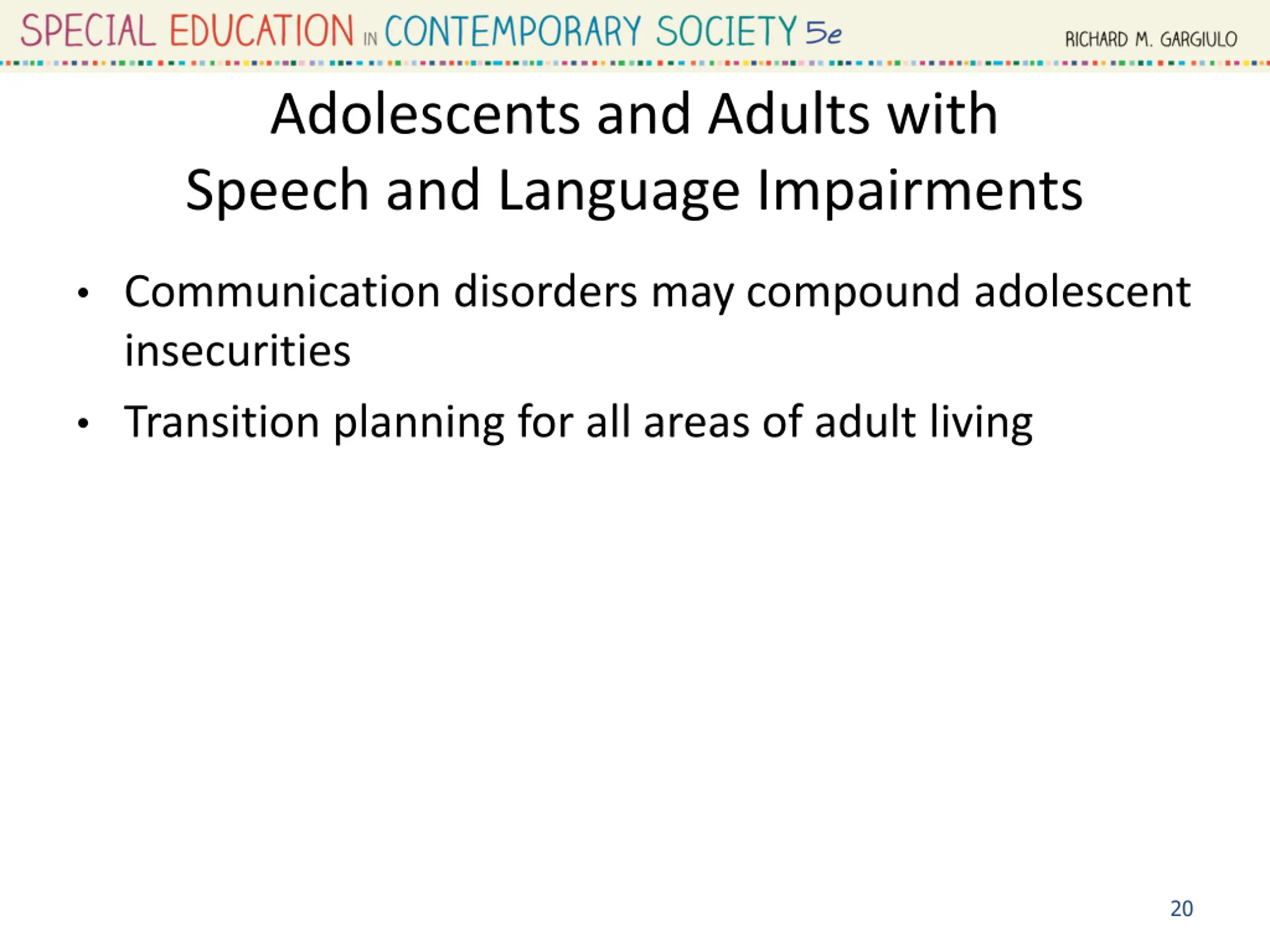 SPECIAL EDUCATION IN CONTEMPORARY SOCIETY 5e RICHARD M. GARGIULO

Adolescents and Adults with Speech and Language Impairments

• Communication disorders may compound adolescent insecurities
• Transition planning for all areas of adult living

20